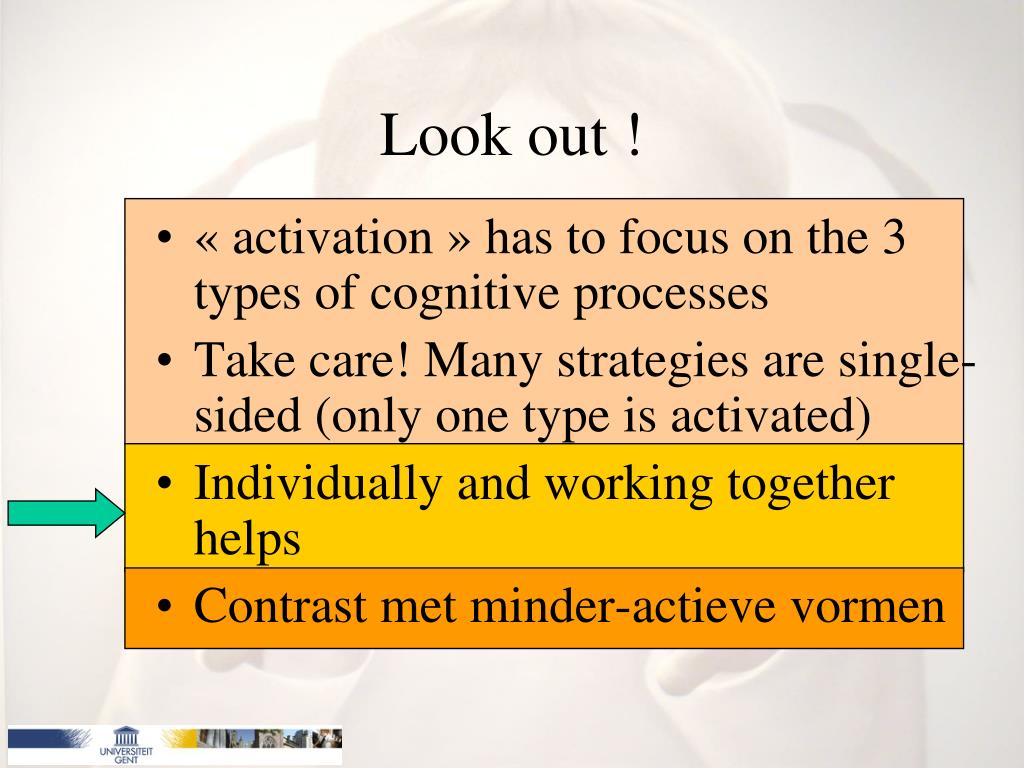 Look out !

• « activation » has to focus on the 3 types of cognitive processes
• Take care! Many strategies are single-sided (only one type is activated)
• Individually and working together helps
• Contrast met minder-actieve vormen

UNIVERSITEIT GENT